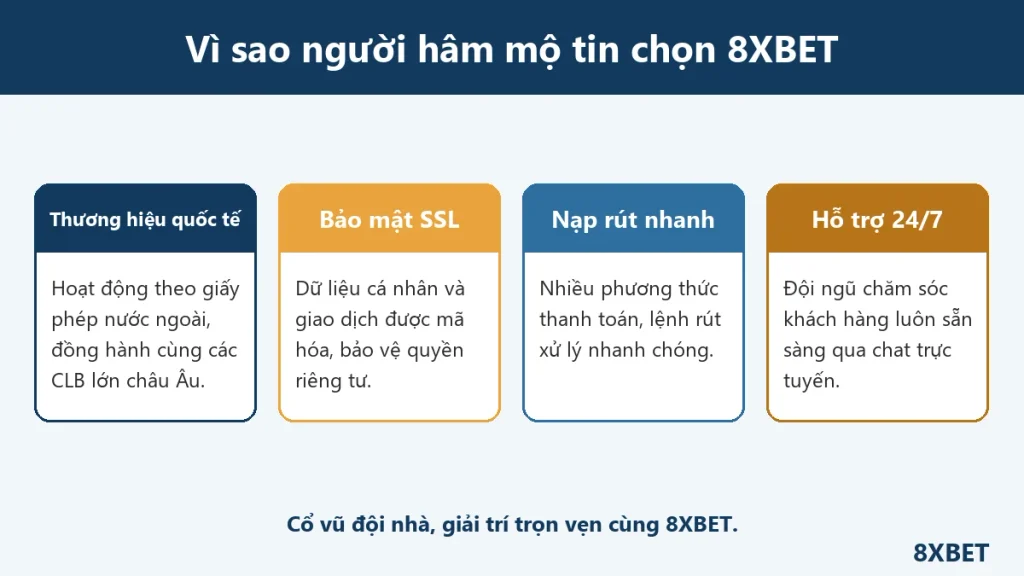 Vì sao người hâm mộ tin chọn 8XBET

Thương hiệu quốc tế

Hoạt động theo giấy phép nước ngoài, đồng hành cùng các CLB lớn châu Âu.

Bảo mật SSL

Dữ liệu cá nhân và giao dịch được mã hóa, bảo vệ quyền riêng tư.

Nạp rút nhanh

Nhiều phương thức thanh toán, lệnh rút xử lý nhanh chóng.

Hỗ trợ 24/7

Đội ngũ chăm sóc khách hàng luôn sẵn sàng qua chat trực tuyến.

Cổ vũ đội nhà, giải trí trọn vẹn cùng 8XBET.

8XBET